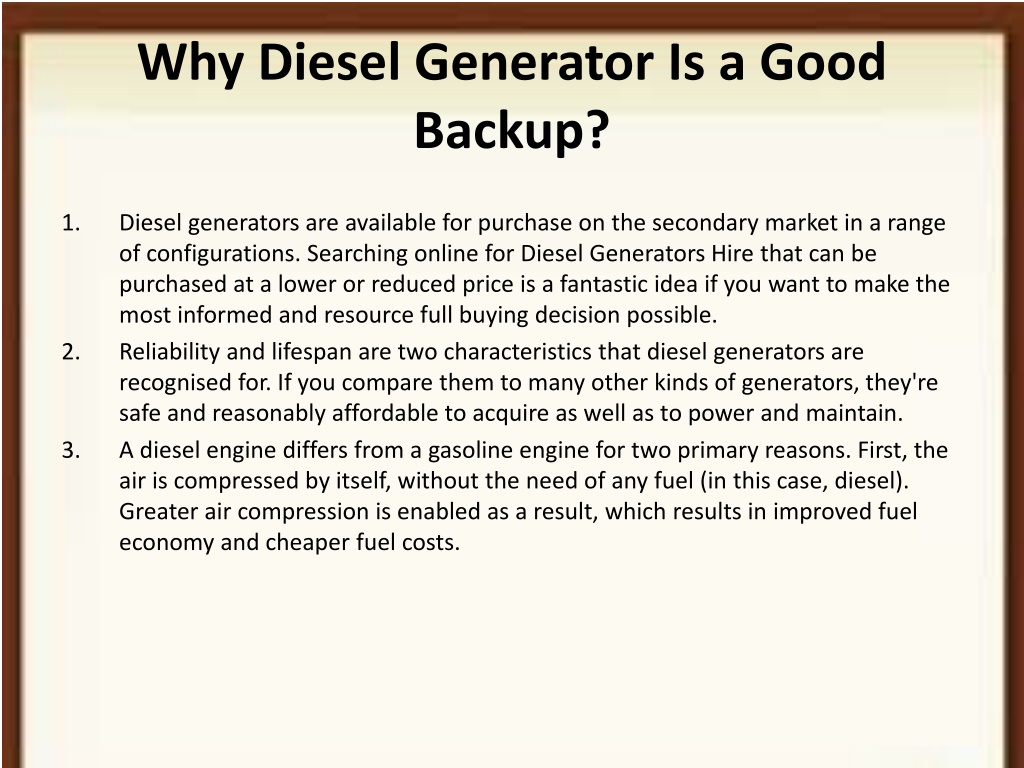 Why Diesel Generator Is a Good Backup?

1. Diesel generators are available for purchase on the secondary market in a range of configurations. Searching online for Diesel Generators Hire that can be purchased at a lower or reduced price is a fantastic idea if you want to make the most informed and resource full buying decision possible.
2. Reliability and lifespan are two characteristics that diesel generators are recognised for. If you compare them to many other kinds of generators, they're safe and reasonably affordable to acquire as well as to power and maintain.
3. A diesel engine differs from a gasoline engine for two primary reasons. First, the air is compressed by itself, without the need of any fuel (in this case, diesel). Greater air compression is enabled as a result, which results in improved fuel economy and cheaper fuel costs.